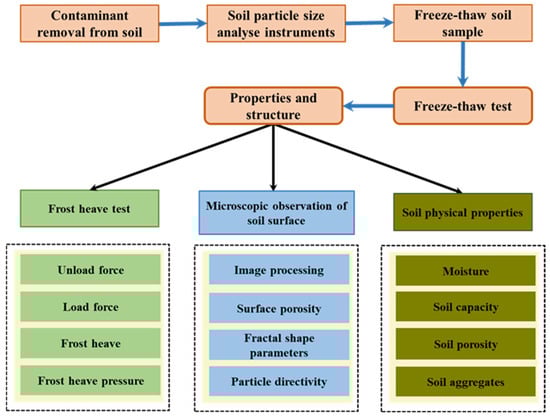 Contaminant removal from soil

Soil particle size analyse instruments

Freeze-thaw soil sample

Freeze-thaw test

Properties and structure

Frost heave test

Microscopic observation of soil surface

Soil physical properties

Unload force

Load force

Frost heave

Frost heave pressure

Image processing

Surface porosity

Fractal shape parameters

Particle directivity

Moisture

Soil capacity

Soil porosity

Soil aggregates